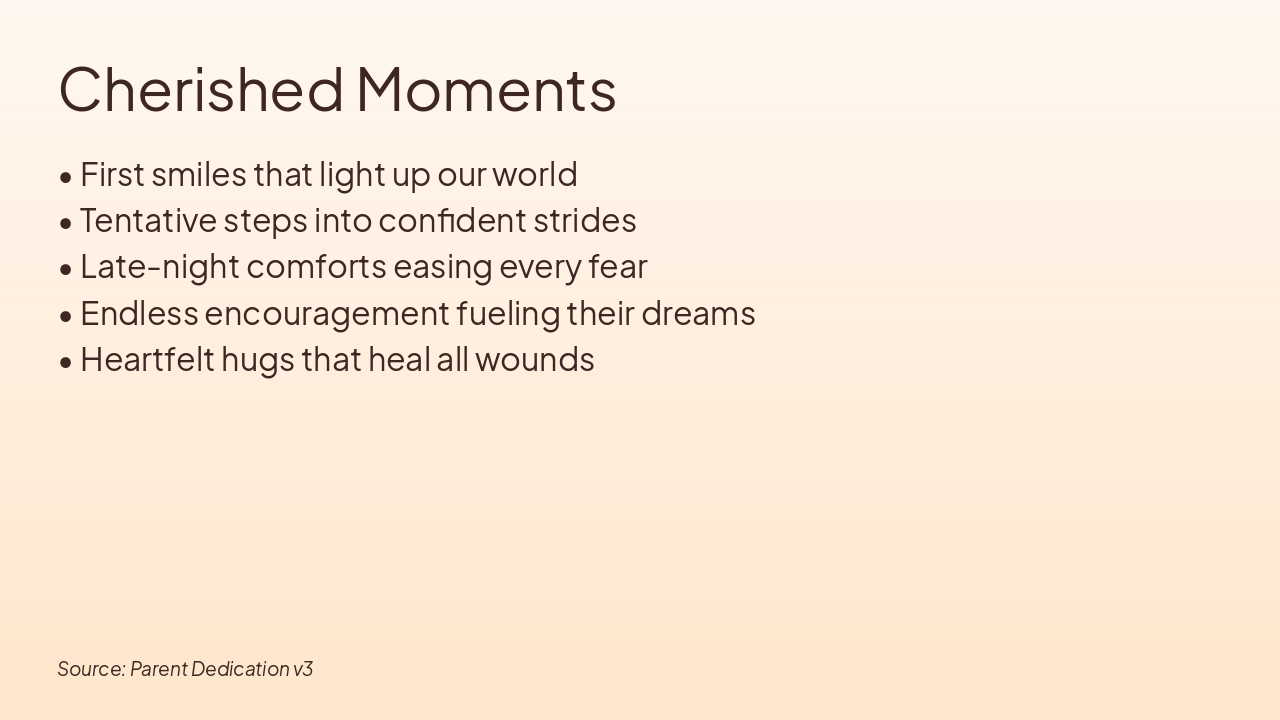 Cherished Moments

• First smiles that light up our world
• Tentative steps into confident strides
• Late-night comforts easing every fear
• Endless encouragement fueling their dreams
• Heartfelt hugs that heal all wounds

Source: Parent Dedication v3